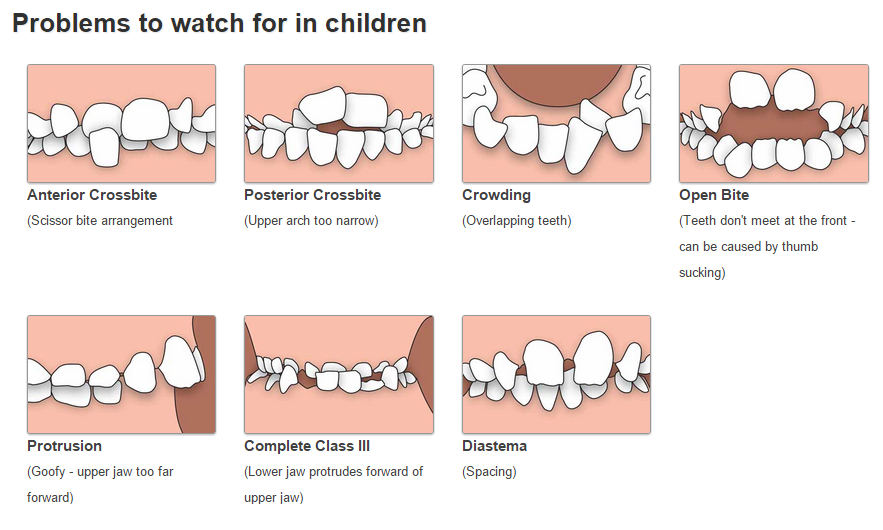 Problems to watch for in children

Anterior Crossbite
(Scissor bite arrangement

Posterior Crossbite
(Upper arch too narrow)

Crowding
(Overlapping teeth)

Open Bite
(Teeth don't meet at the front - can be caused by thumb sucking)

Protrusion
(Goofy - upper jaw too far forward)

Complete Class III
(Lower jaw protrudes forward of upper jaw)

Diastema
(Spacing)